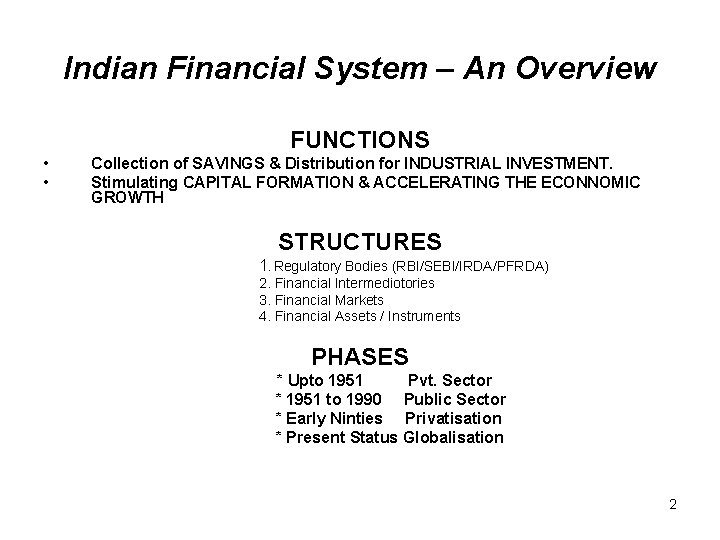 Indian Financial System – An Overview

FUNCTIONS

• Collection of SAVINGS & Distribution for INDUSTRIAL INVESTMENT.
• Stimulating CAPITAL FORMATION & ACCELERATING THE ECONNOMIC GROWTH

STRUCTURES

1. Regulatory Bodies (RBI/SEBI/IRDA/PFRDA)
2. Financial Intermediotories
3. Financial Markets
4. Financial Assets / Instruments

PHASES

* Upto 1951 Pvt. Sector
* 1951 to 1990 Public Sector
* Early Ninties Privatisation
* Present Status Globalisation

2